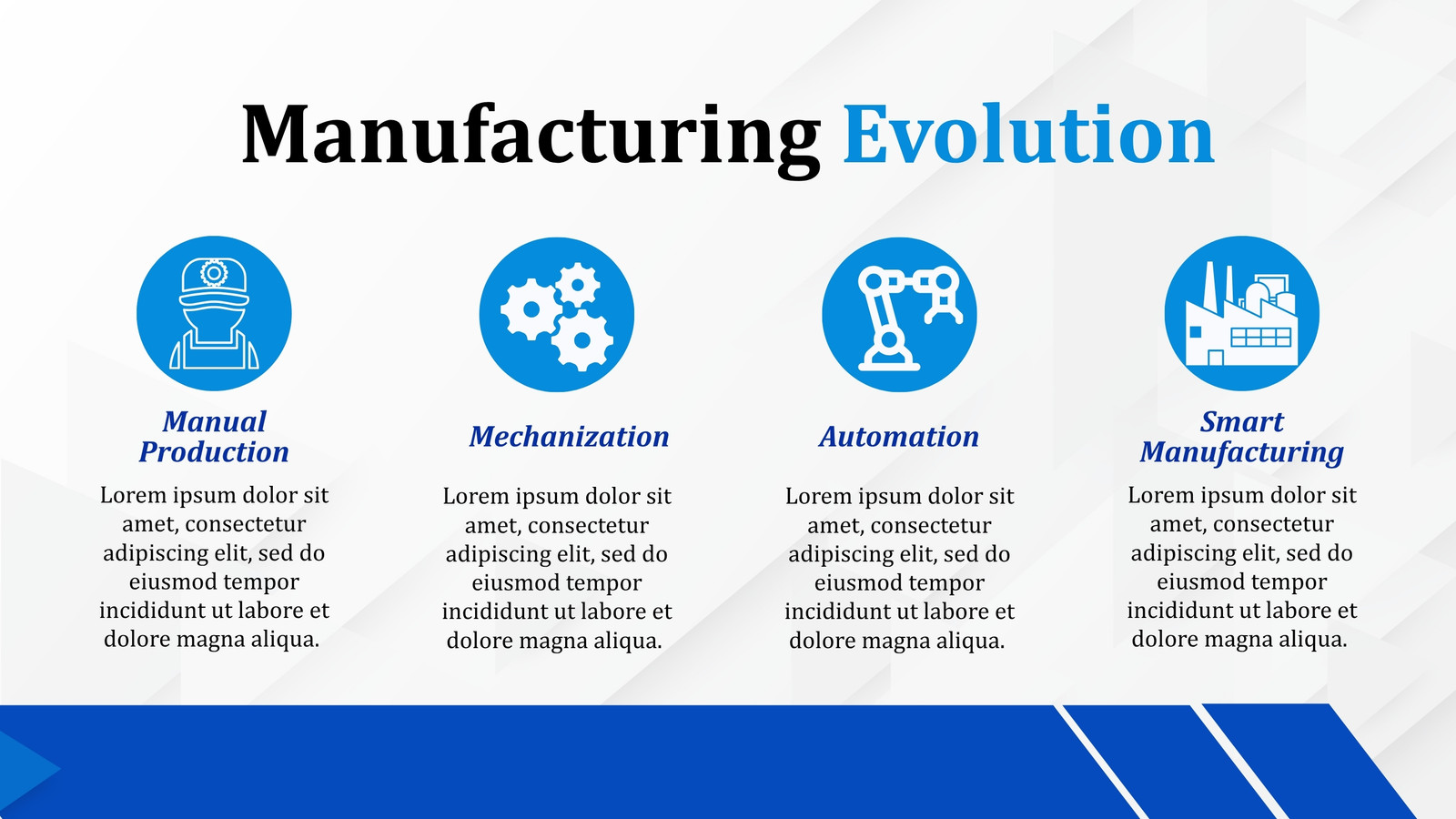 Manufacturing Evolution

Manual Production

Lorem ipsum dolor sit amet, consectetur adipiscing elit, sed do eiusmod tempor incididunt ut labore et dolore magna aliqua.

Mechanization

Lorem ipsum dolor sit amet, consectetur adipiscing elit, sed do eiusmod tempor incididunt ut labore et dolore magna aliqua.

Automation

Lorem ipsum dolor sit amet, consectetur adipiscing elit, sed do eiusmod tempor incididunt ut labore et dolore magna aliqua.

Smart Manufacturing

Lorem ipsum dolor sit amet, consectetur adipiscing elit, sed do eiusmod tempor incididunt ut labore et dolore magna aliqua.